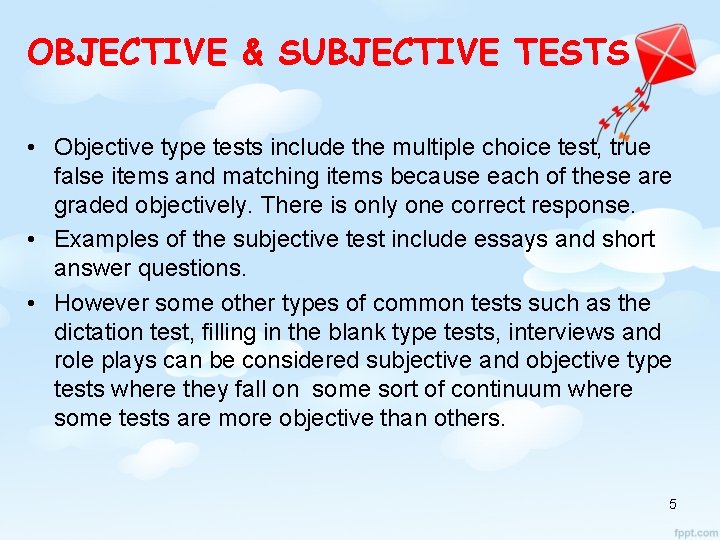 OBJECTIVE & SUBJECTIVE TESTS

• Objective type tests include the multiple choice test, true false items and matching items because each of these are graded objectively. There is only one correct response.
• Examples of the subjective test include essays and short answer questions.
• However some other types of common tests such as the dictation test, filling in the blank type tests, interviews and role plays can be considered subjective and objective type tests where they fall on some sort of continuum where some tests are more objective than others.

5

fppt.com